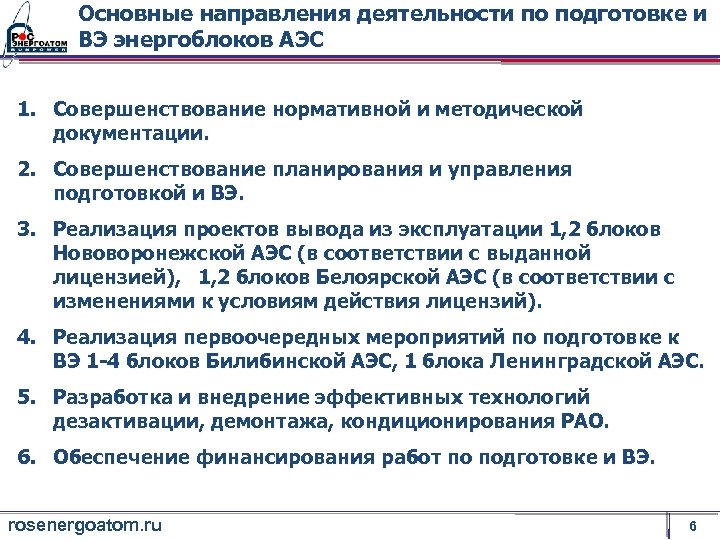 РОС ЭНЕРГОАТОМ

Основные направления деятельности по подготовке и ВЭ энергоблоков АЭС

1. Совершенствование нормативной и методической документации.

2. Совершенствование планирования и управления подготовкой и ВЭ.

3. Реализация проектов вывода из эксплуатации 1,2 блоков Нововоронежской АЭС (в соответствии с выданной лицензией), 1,2 блоков Белоярской АЭС (в соответствии с изменениями к условиям действия лицензий).

4. Реализация первоочередных мероприятий по подготовке к ВЭ 1-4 блоков Билибинской АЭС, 1 блока Ленинградской АЭС.

5. Разработка и внедрение эффективных технологий дезактивации, демонтажа, кондиционирования РАО.

6. Обеспечение финансирования работ по подготовке и ВЭ.

rosenergoatom.ru

6